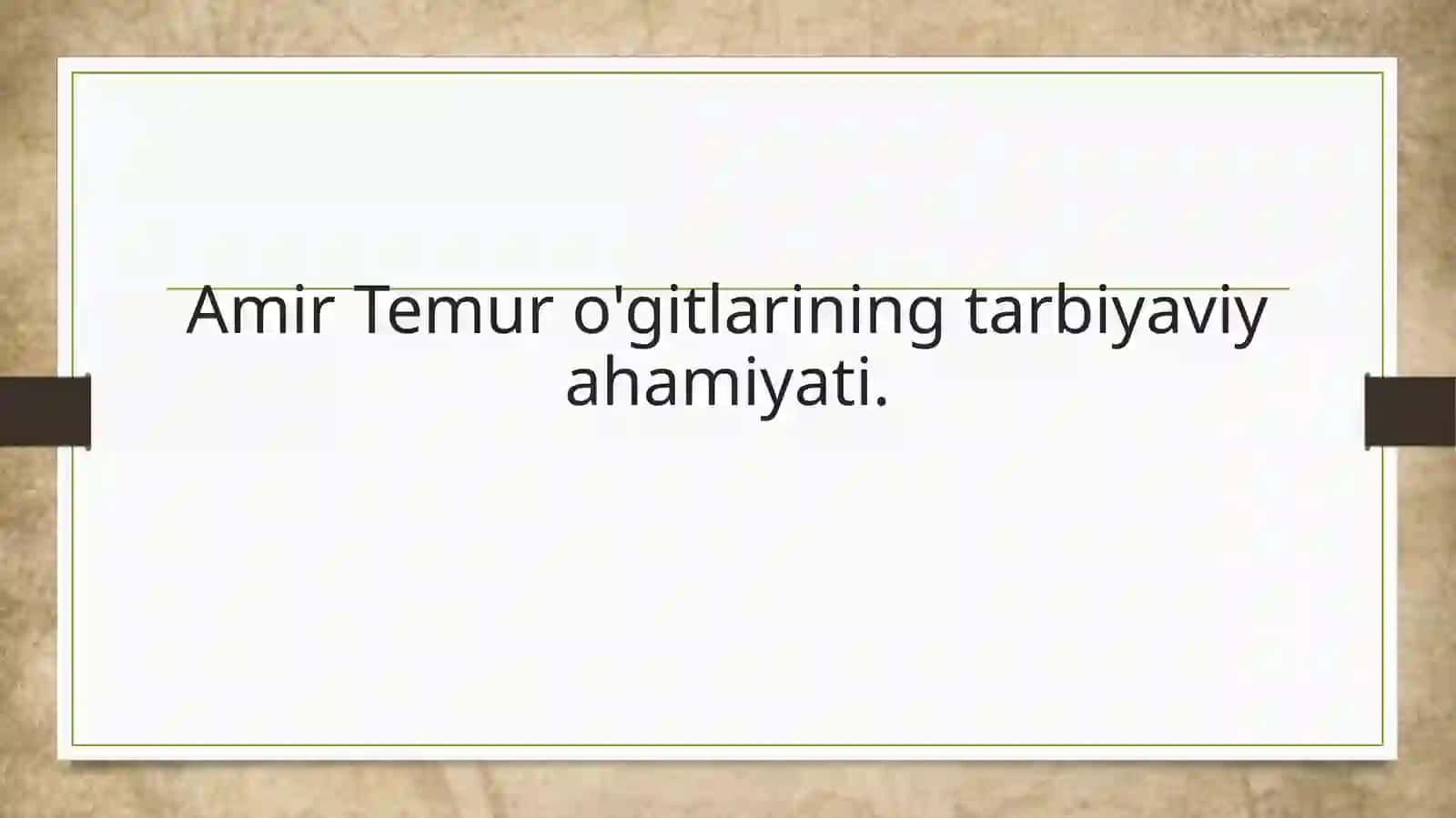 Amir Temur o'gitlarining tarbiyaviy ahamiyati.